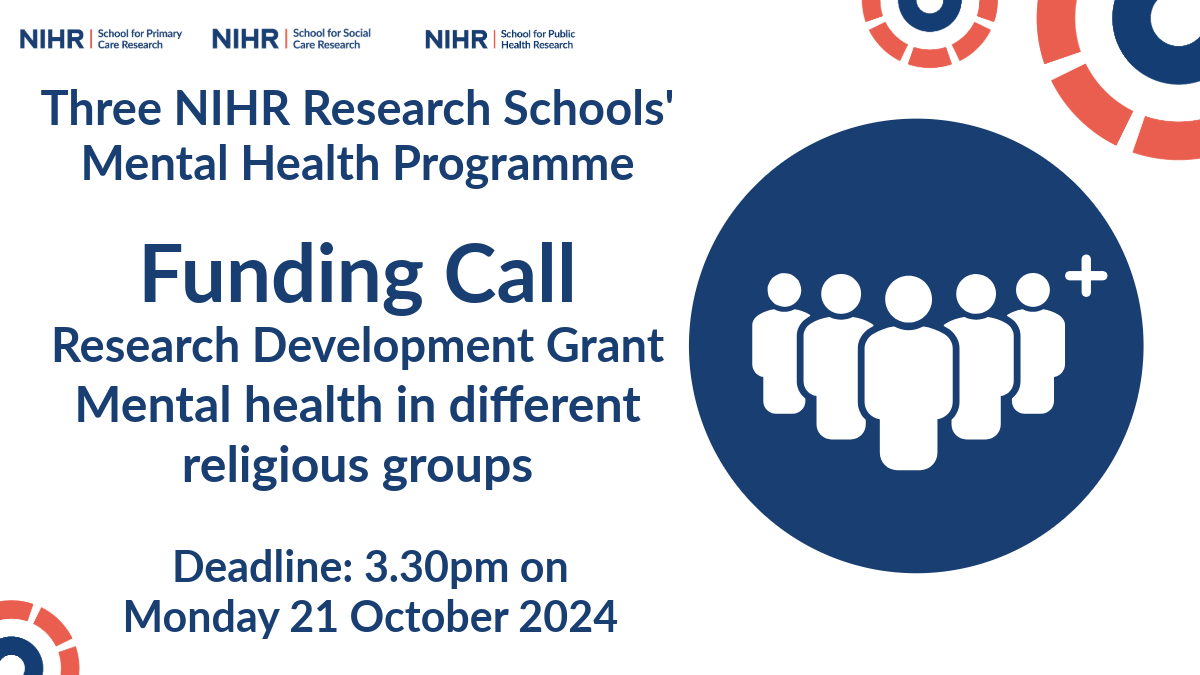 NIHR | School for Primary Care Research
NIHR | School for Social Care Research
NIHR | School for Public Health Research

Three NIHR Research Schools' Mental Health Programme

Funding Call
Research Development Grant
Mental health in different religious groups

Deadline: 3.30pm on Monday 21 October 2024